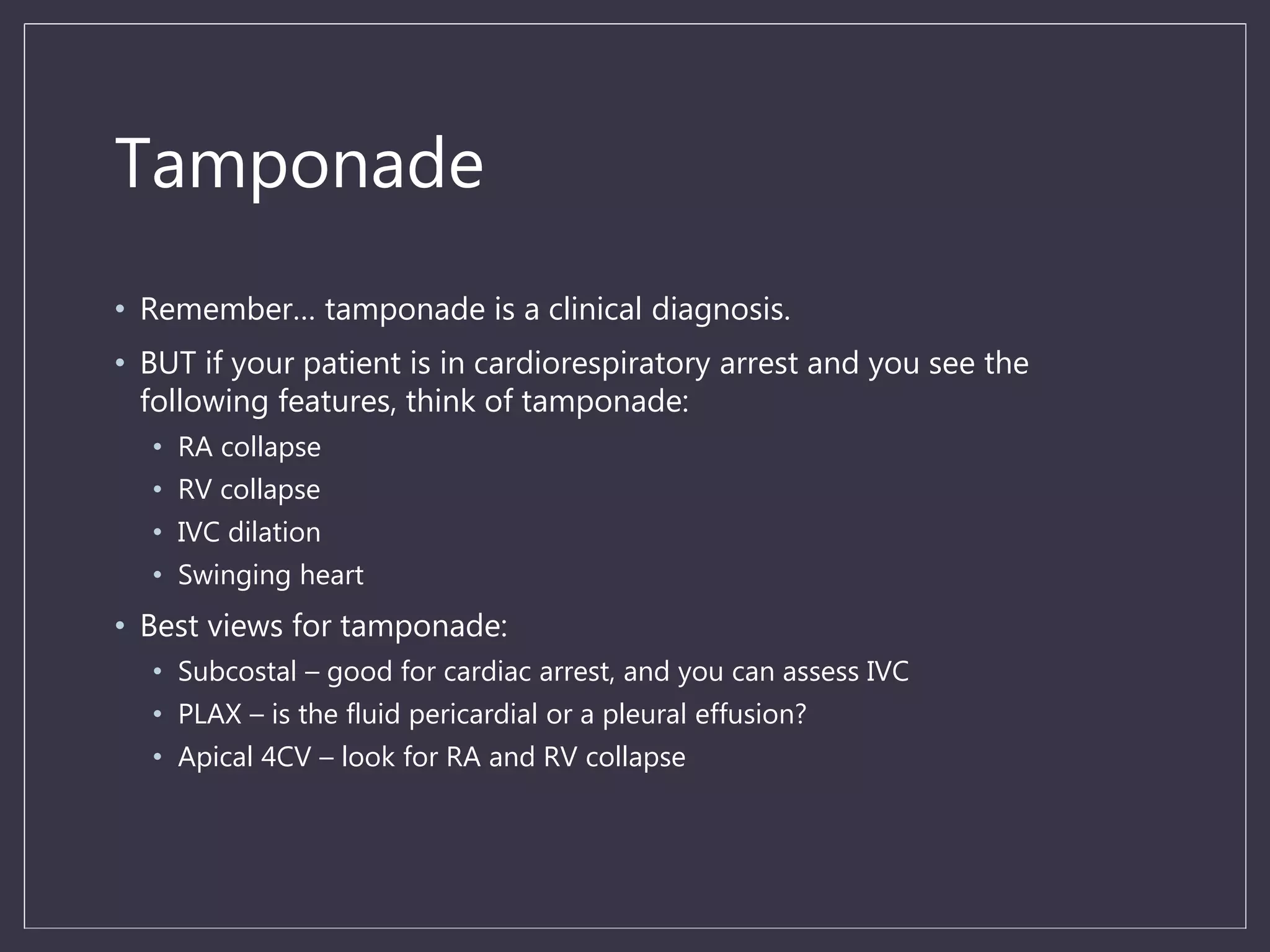 Tamponade

• Remember… tamponade is a clinical diagnosis.
• BUT if your patient is in cardiorespiratory arrest and you see the following features, think of tamponade:
  • RA collapse
  • RV collapse
  • IVC dilation
  • Swinging heart
• Best views for tamponade:
  • Subcostal – good for cardiac arrest, and you can assess IVC
  • PLAX – is the fluid pericardial or a pleural effusion?
  • Apical 4CV – look for RA and RV collapse